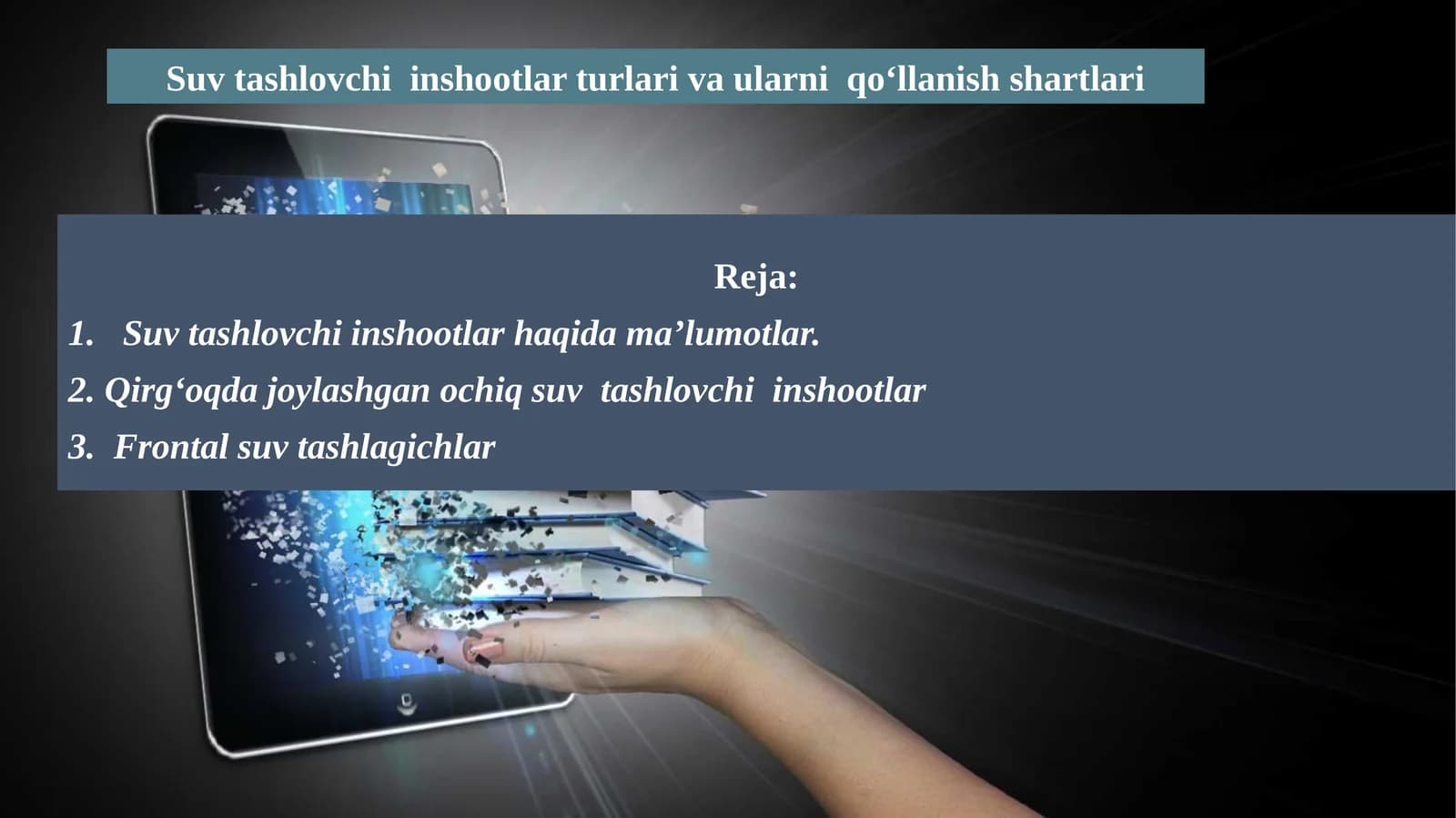 Suv tashlovchi inshootlar turlari va ularni qo‘llanish shartlari

Reja:

1. Suv tashlovchi inshootlar haqida ma’lumotlar.

2. Qirg‘oqda joylashgan ochiq suv tashlovchi inshootlar

3. Frontal suv tashlagichlar